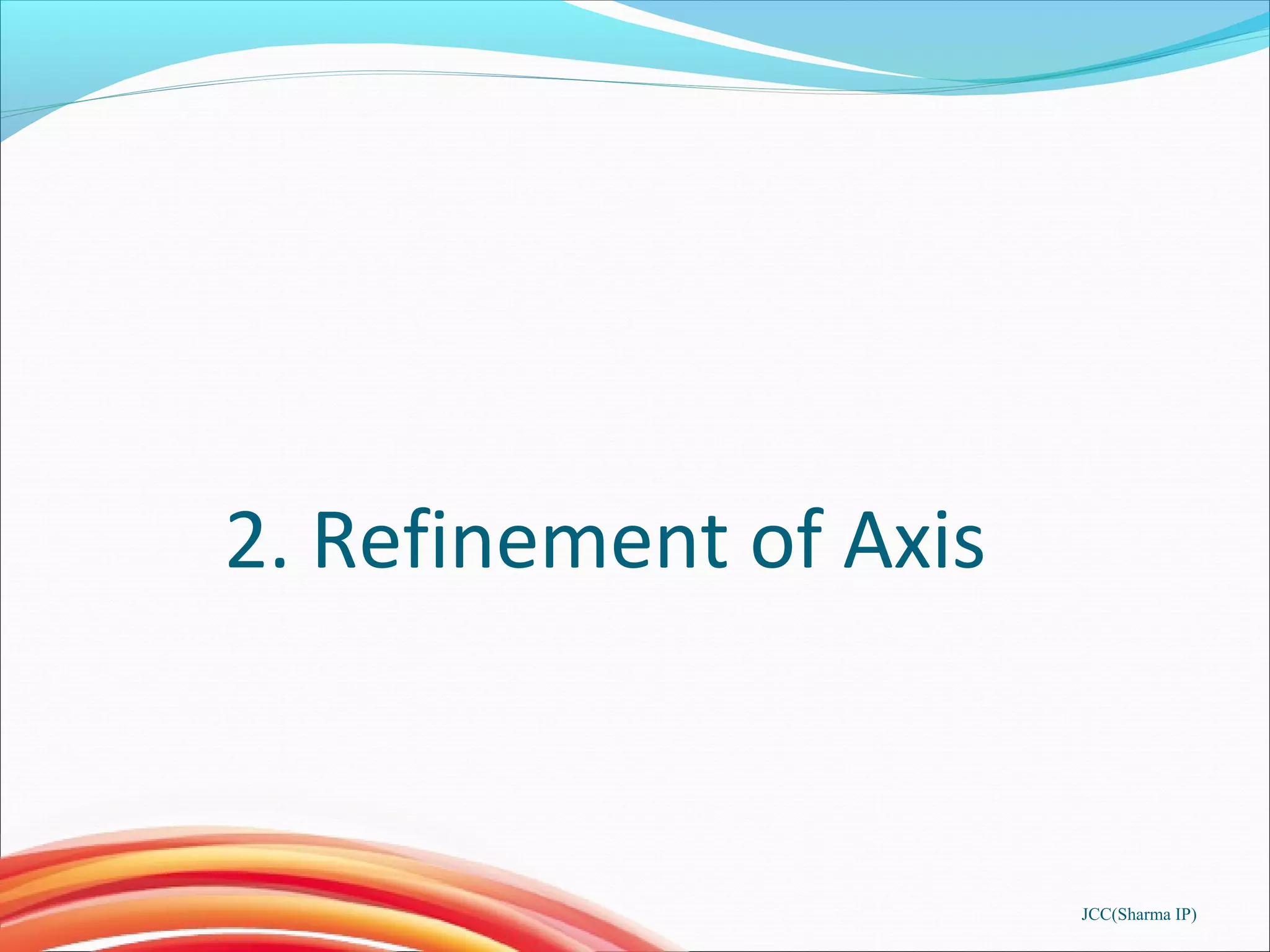 2. Refinement of Axis

JCC(Sharma IP)